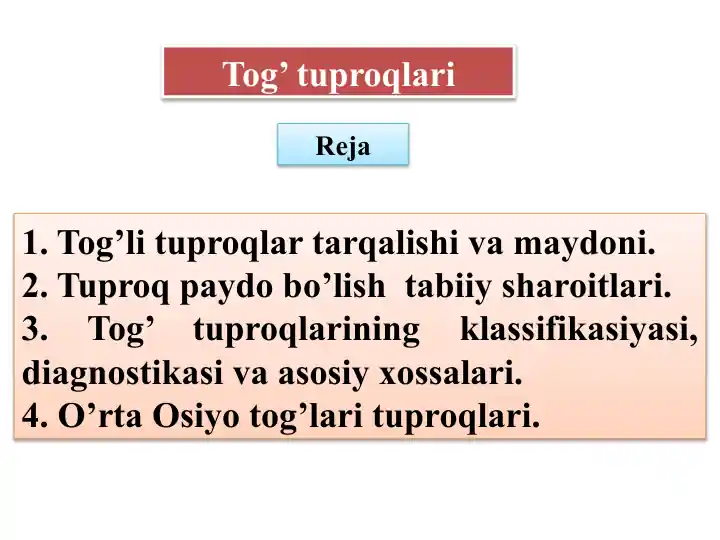 Tog’ tuproqlari

Reja

1. Tog’li tuproqlar tarqalishi va maydoni.
2. Tuproq paydo bo’lish tabiiy sharoitlari.
3. Tog’ tuproqlarining klassifikasiyasi, diagnostikasi va asosiy xossalari.
4. O’rta Osiyo tog’lari tuproqlari.